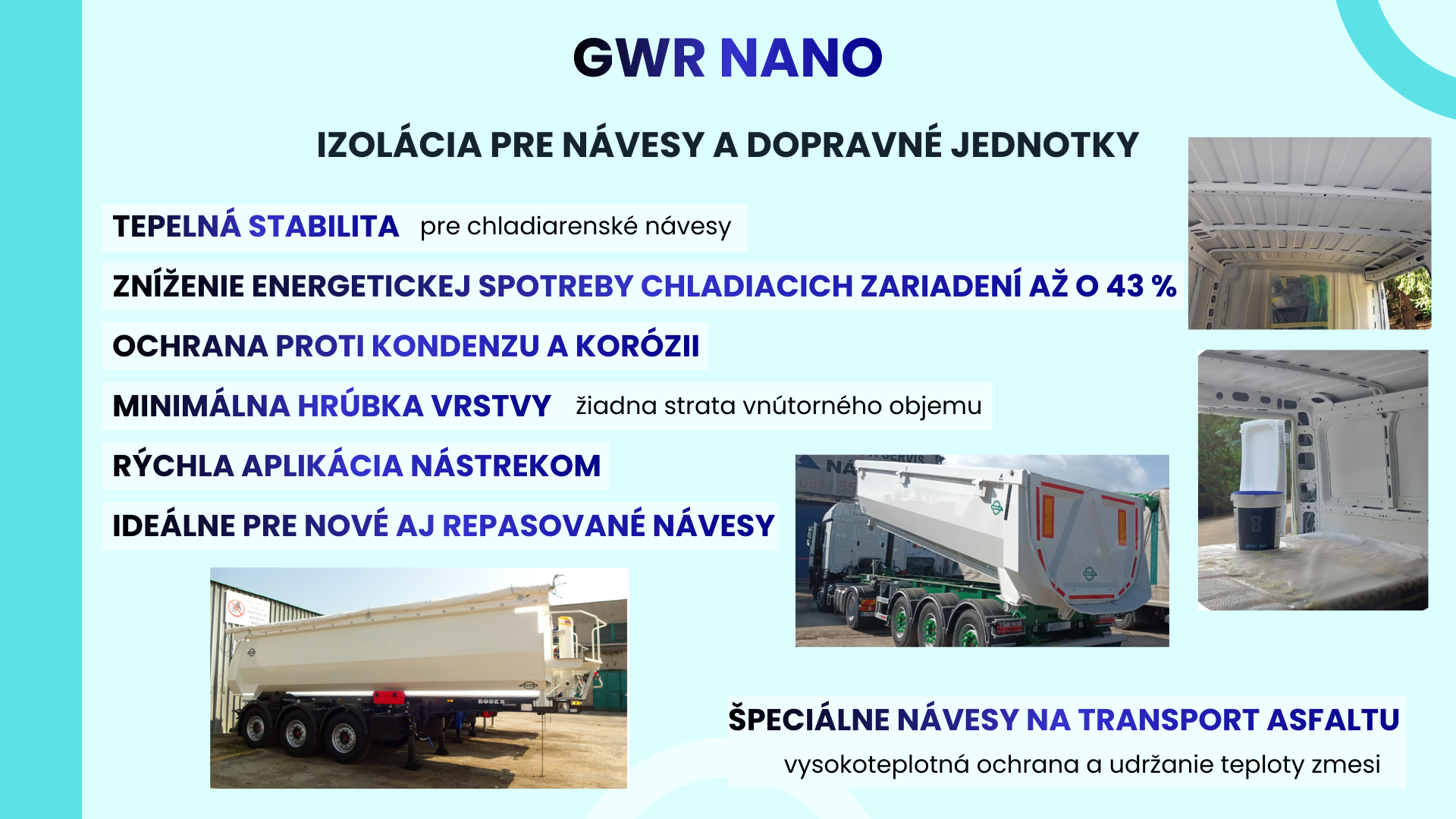 GWR NANO

IZOLÁCIA PRE NÁVESY A DOPRAVNÉ JEDNOTKY

TEPELNÁ STABILITA pre chladiarenské návesy

ZNÍŽENIE ENERGETICKEJ SPOTREBY CHLADIACICH ZARIADENÍ AŽ O 43 %

OCHRANA PROTI KONDENZU A KORÓZII

MINIMÁLNA HRÚBKA VRSTVY žiadna strata vnútorného objemu

RÝCHLA APLIKÁCIA NÁSTREKOM

IDEÁLNE PRE NOVÉ AJ REPASOVANÉ NÁVESY

BODEX

ŠPECIÁLNE NÁVESY NA TRANSPORT ASFALTU
vysokoteplotná ochrana a udržanie teploty zmesi